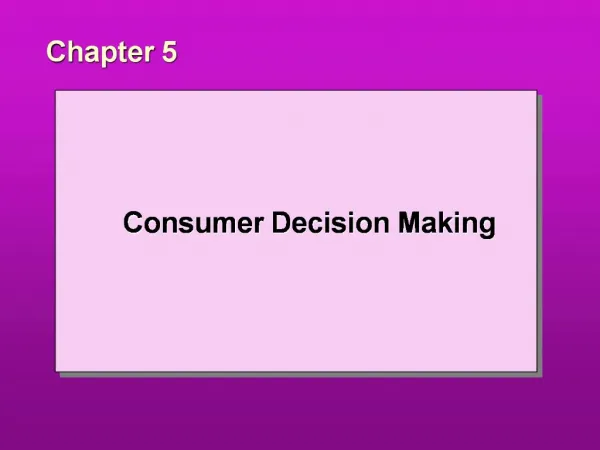 Chapter 5

Consumer Decision Making